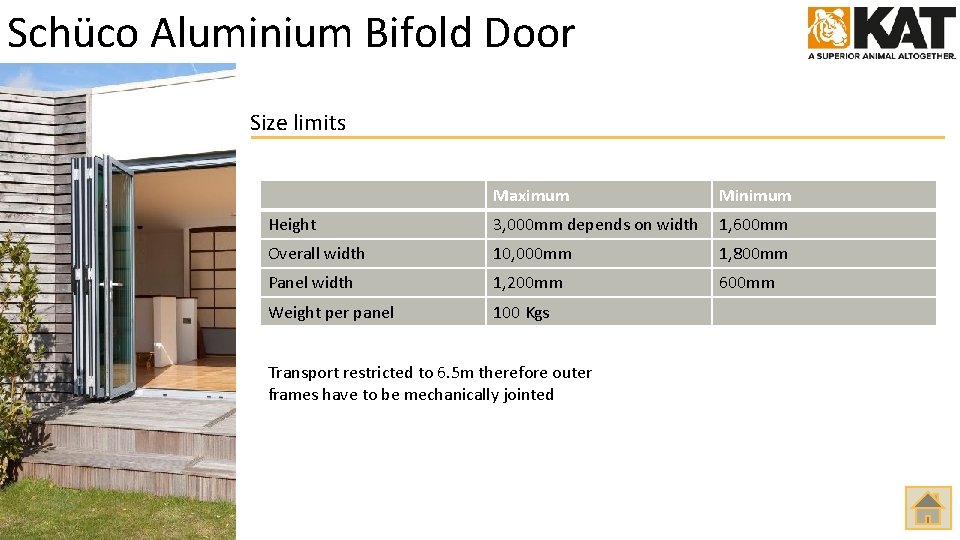 Schüco Aluminium Bifold Door

KAT
A SUPERIOR ANIMAL ALTOGETHER.

Size limits

| | Maximum | Minimum |
|---|---|---|
| Height | 3,000mm depends on width | 1,600mm |
| Overall width | 10,000mm | 1,800mm |
| Panel width | 1,200mm | 600mm |
| Weight per panel | 100 Kgs | |

Transport restricted to 6.5m therefore outer frames have to be mechanically jointed